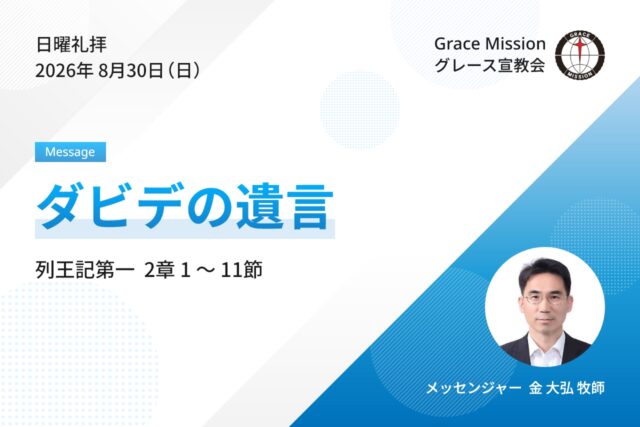 日曜礼拝
2026年 8月30日（日）

Grace Mission
グレース宣教会

GRACE
MISSION

Message

ダビデの遺言

列王記第一 2章 1 ～ 11節

メッセンジャー 金 大弘 牧師